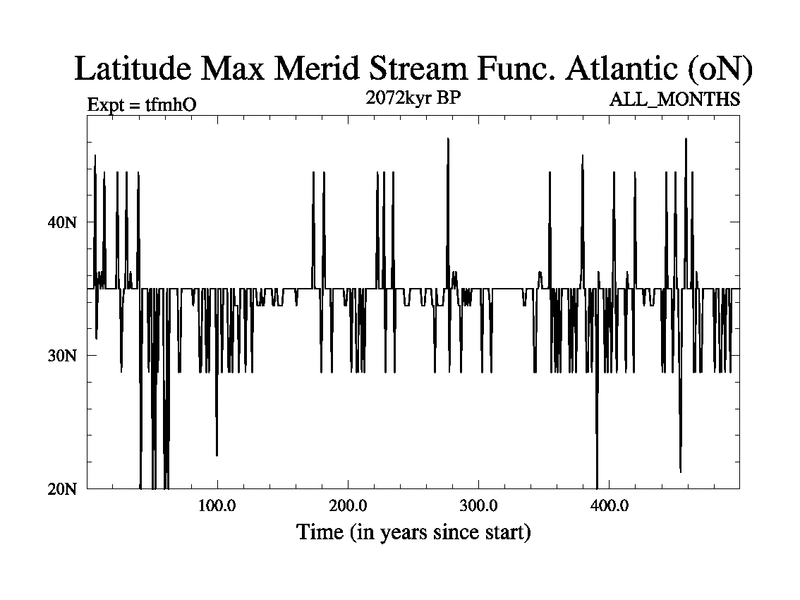 Latitude Max Merid Stream Func. Atlantic (oN)

Expt = tfmhO

2072kyr BP

ALL_MONTHS

40N

30N

20N

100.0

200.0

300.0

400.0

Time (in years since start)